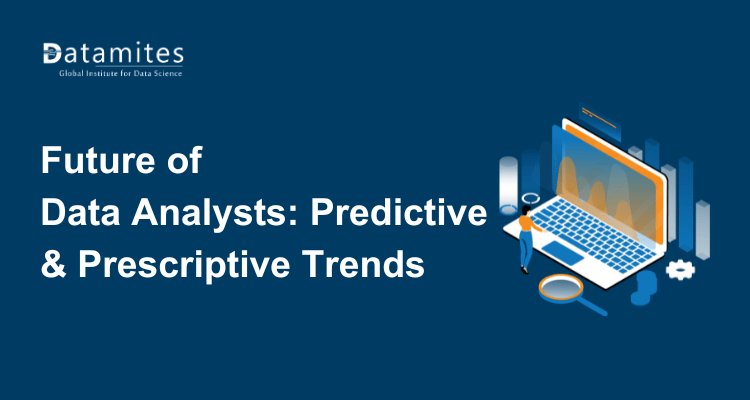 Datamites
Global Institute for Data Science

Future of
Data Analysts: Predictive
& Prescriptive Trends